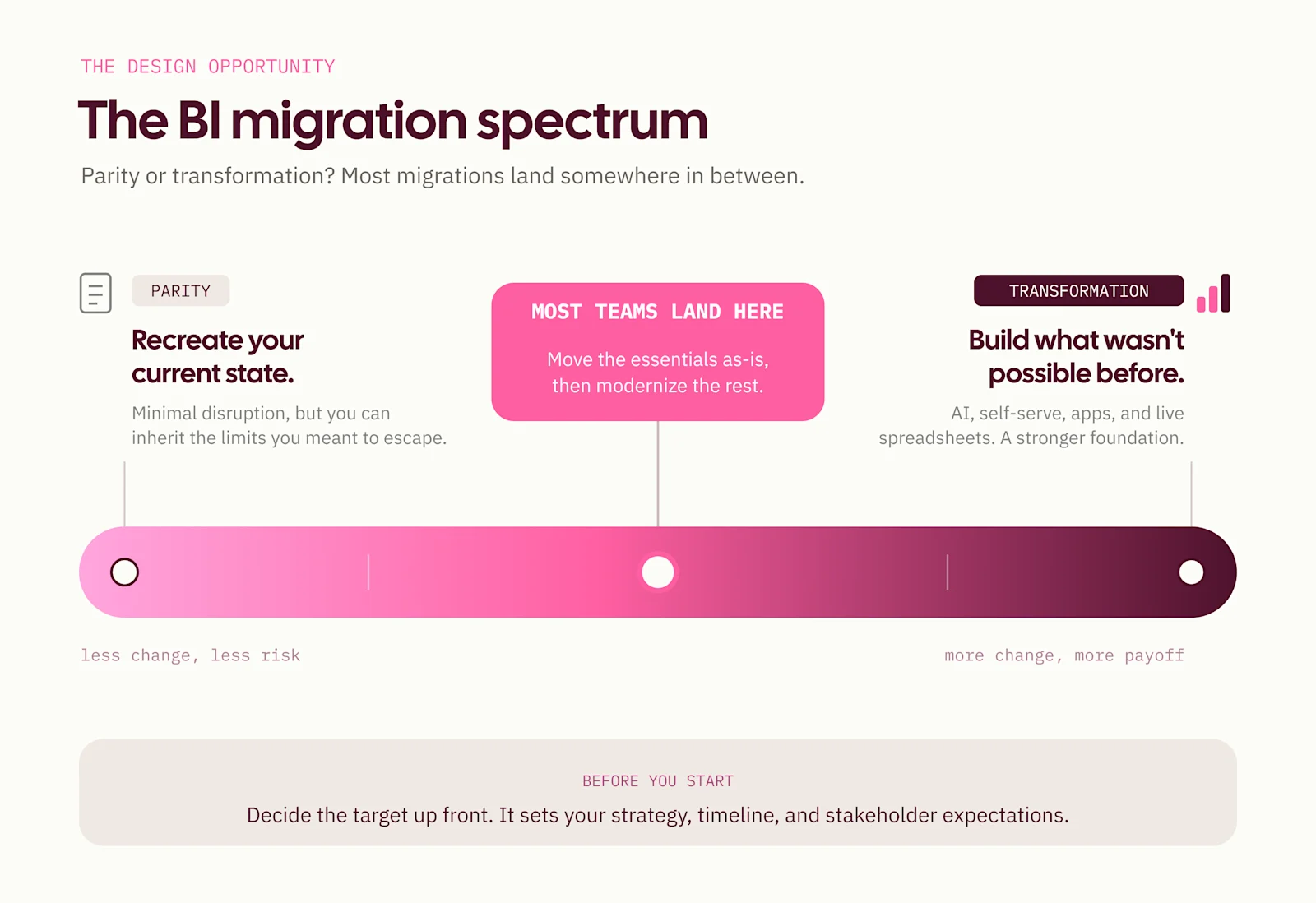 THE DESIGN OPPORTUNITY

The BI migration spectrum

Parity or transformation? Most migrations land somewhere in between.

PARITY

Recreate your current state.

Minimal disruption, but you can inherit the limits you meant to escape.

MOST TEAMS LAND HERE

Move the essentials as-is, then modernize the rest.

TRANSFORMATION

Build what wasn't possible before.

AI, self-serve, apps, and live spreadsheets. A stronger foundation.

less change, less risk

more change, more payoff

BEFORE YOU START

Decide the target up front. It sets your strategy, timeline, and stakeholder expectations.